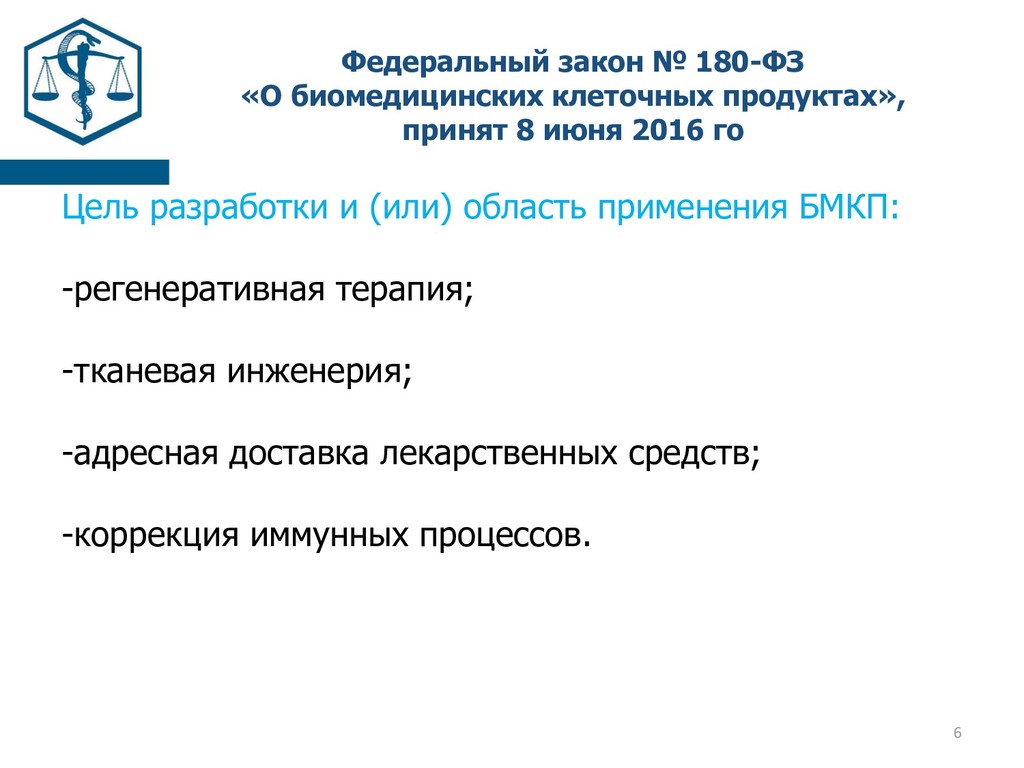 Федеральный закон № 180-ФЗ
«О биомедицинских клеточных продуктах»,
принят 8 июня 2016 го

Цель разработки и (или) область применения БМКП:

-регенеративная терапия;

-тканевая инженерия;

-адресная доставка лекарственных средств;

-коррекция иммунных процессов.

6